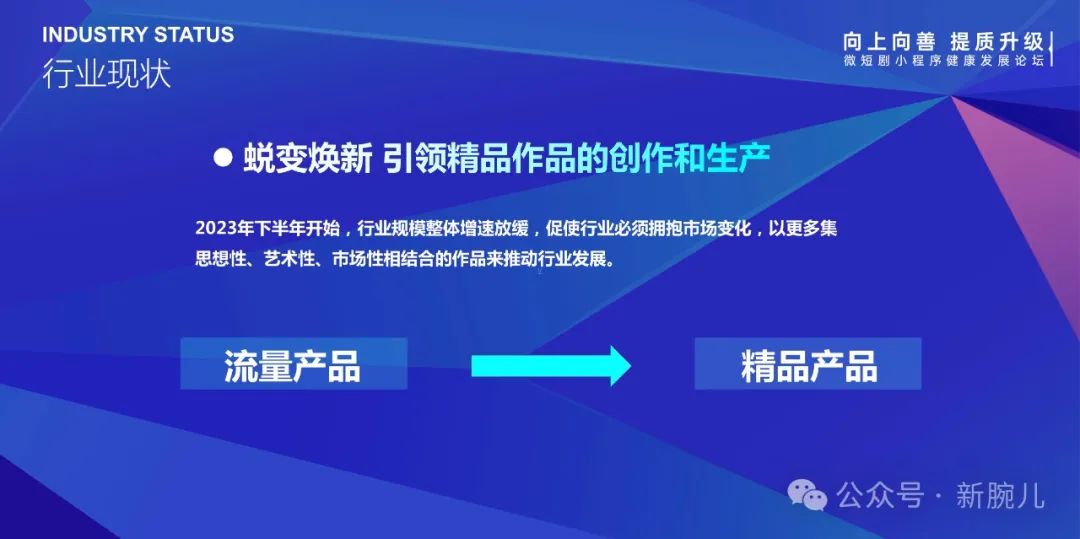 INDUSTRY STATUS
行业现状

向上向善 提质升级
微短剧小程序健康发展论坛

● 蜕变焕新 引领精品作品的创作和生产

2023年下半年开始，行业规模整体增速放缓，促使行业必须拥抱市场变化，以更多集思想性、艺术性、市场性相结合的作品来推动行业发展。

流量产品

精品产品

公众号 · 新腕儿